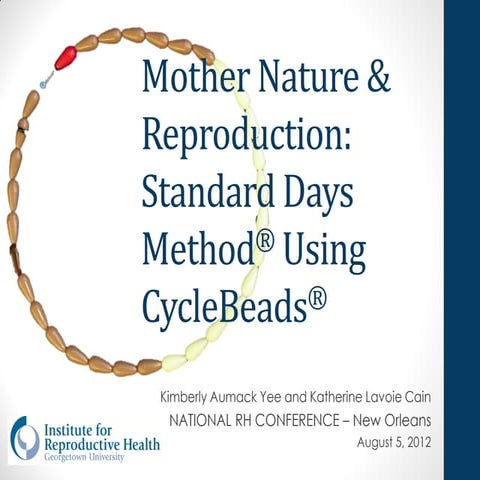 Mother Nature & Reproduction: Standard Days Method® Using CycleBeads®

Kimberly Aumack Yee and Katherine Lavoie Cain
NATIONAL RH CONFERENCE – New Orleans
August 5, 2012

Institute for Reproductive Health
Georgetown University